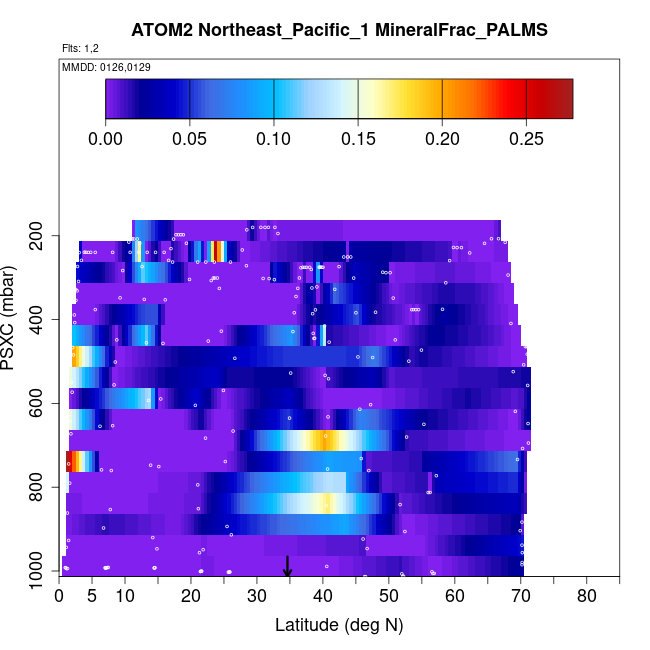 ATOM2 Northeast_Pacific_1 MineralFrac_PALMS

Flts: 1,2

MMDD: 0126,0129

0.00 0.05 0.10 0.15 0.20 0.25

PSXC (mbar)

200
400
600
800
1000

0 5 10 20 30 40 50 60 70 80

Latitude (deg N)